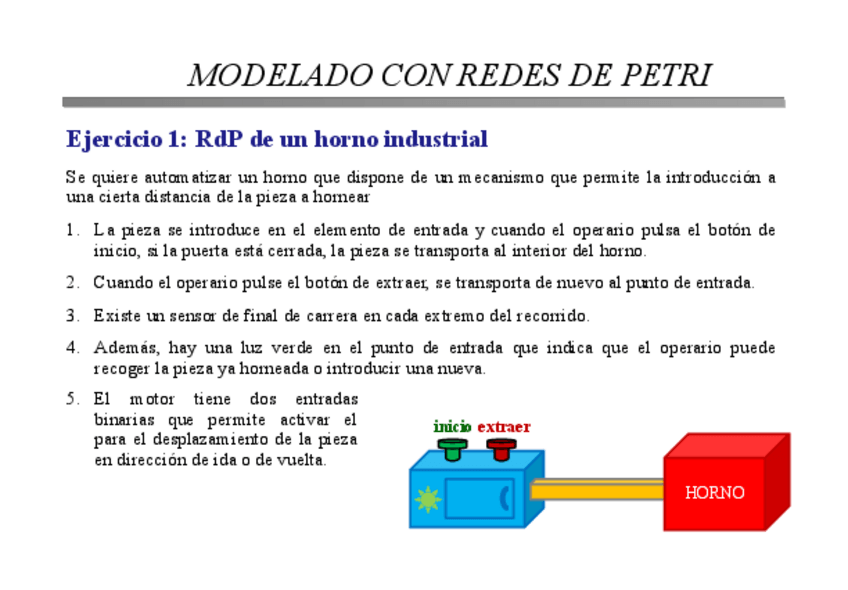 MODELADO CON REDES DE PETRI

Ejercicio 1: RdP de un horno industrial

Se quiere automatizar un horno que dispone de un mecanismo que permite la introducción a una cierta distancia de la pieza a hornear

1. La pieza se introduce en el elemento de entrada y cuando el operario pulsa el botón de inicio, si la puerta está cerrada, la pieza se transporta al interior del horno.

2. Cuando el operario pulse el botón de extraer, se transporta de nuevo al punto de entrada.

3. Existe un sensor de final de carrera en cada extremo del recorrido.

4. Además, hay una luz verde en el punto de entrada que indica que el operario puede recoger la pieza ya horneada o introducir una nueva.

5. El motor tiene dos entradas binarias que permite activar el para el desplazamiento de la pieza en dirección de ida o de vuelta.

inicio extraer

HORNO